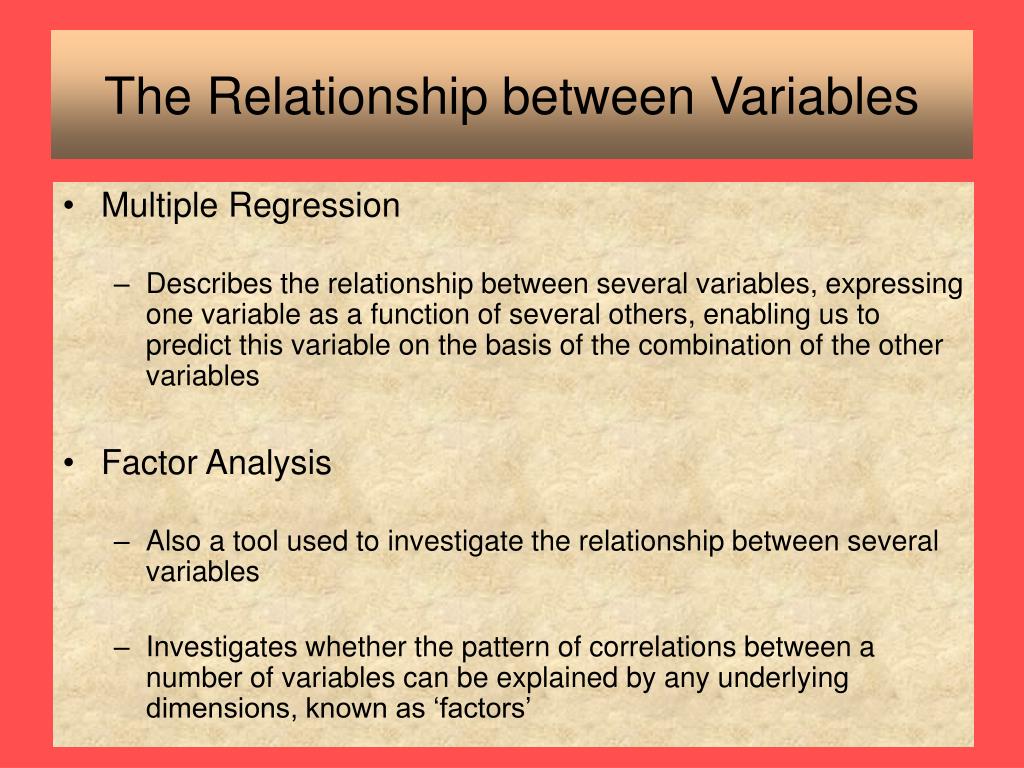 The Relationship between Variables

• Multiple Regression

– Describes the relationship between several variables, expressing one variable as a function of several others, enabling us to predict this variable on the basis of the combination of the other variables

• Factor Analysis

– Also a tool used to investigate the relationship between several variables

– Investigates whether the pattern of correlations between a number of variables can be explained by any underlying dimensions, known as ‘factors’